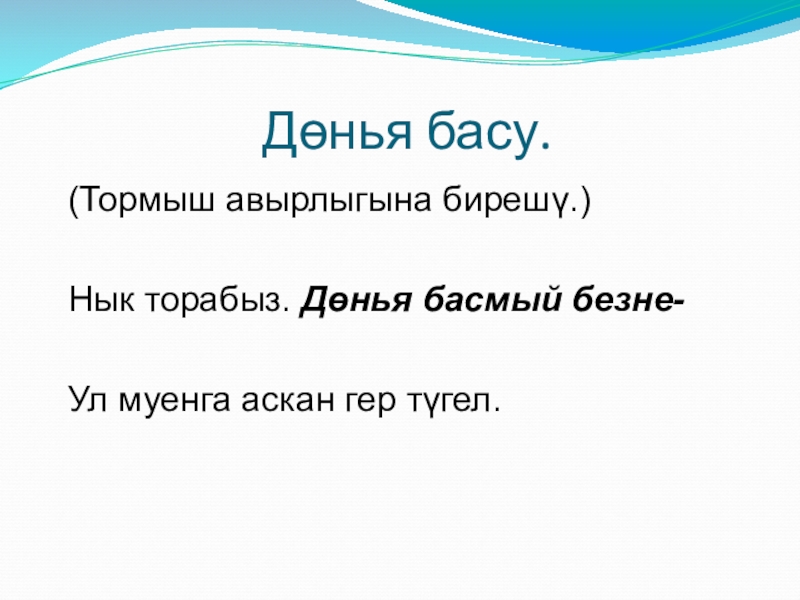 Дөнья басу.

(Тормыш авырлыгына бирешү.)

Нык торабыз. Дөнья басмый безне-

Ул муенга аскан гер түгел.